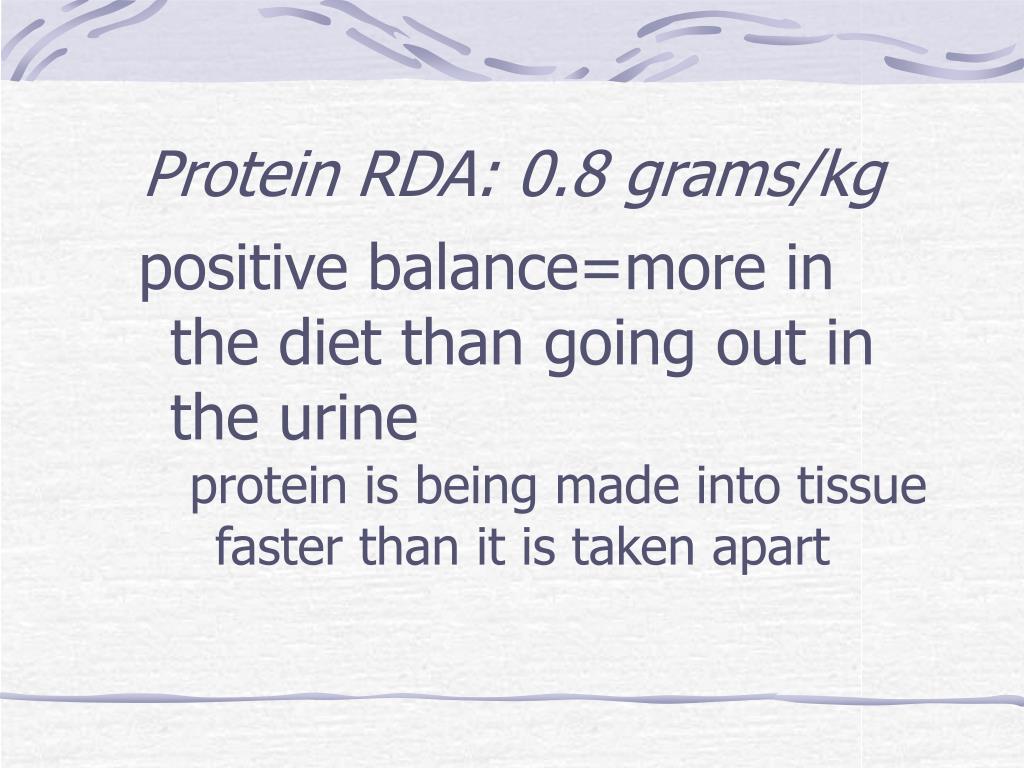 Protein RDA: 0.8 grams/kg

positive balance=more in the diet than going out in the urine

protein is being made into tissue faster than it is taken apart